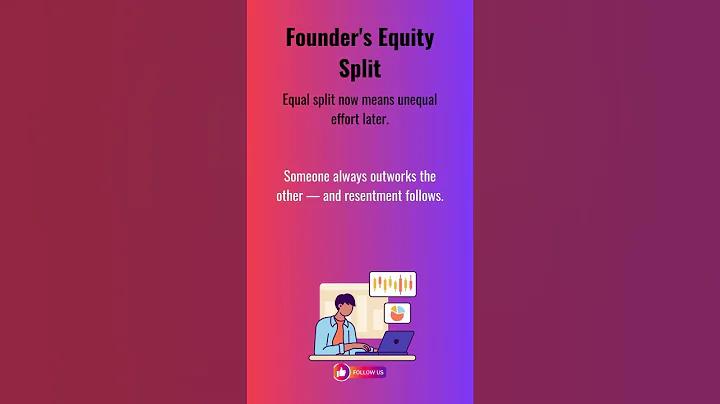 Founder's Equity Split

Equal split now means unequal effort later.

Someone always outworks the other — and resentment follows.

FOLLOW US